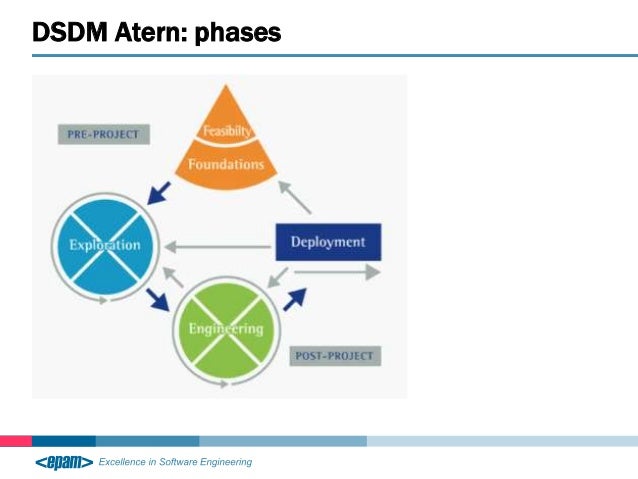 DSDM Atern: phases

PRE-PROJECT

Feasibilty

Foundations

Exploration

Deployment

Engineering

POST-PROJECT

<epam> Excellence in Software Engineering